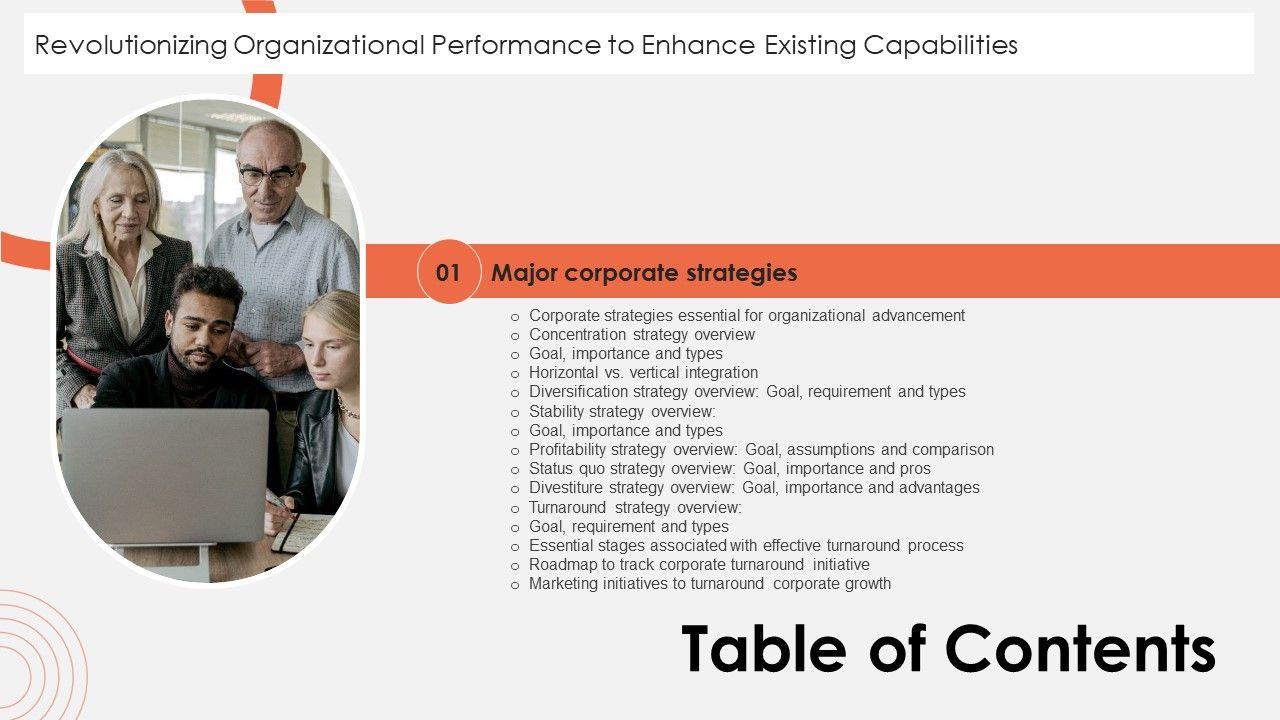 Revolutionizing Organizational Performance to Enhance Existing Capabilities

01 Major corporate strategies

o Corporate strategies essential for organizational advancement
o Concentration strategy overview
o Goal, importance and types
o Horizontal vs. vertical integration
o Diversification strategy overview: Goal, requirement and types
o Stability strategy overview:
o Goal, importance and types
o Profitability strategy overview: Goal, assumptions and comparison
o Status quo strategy overview: Goal, importance and pros
o Divestiture strategy overview: Goal, importance and advantages
o Turnaround strategy overview:
o Goal, requirement and types
o Essential stages associated with effective turnaround process
o Roadmap to track corporate turnaround initiative
o Marketing initiatives to turnaround corporate growth

Table of Contents